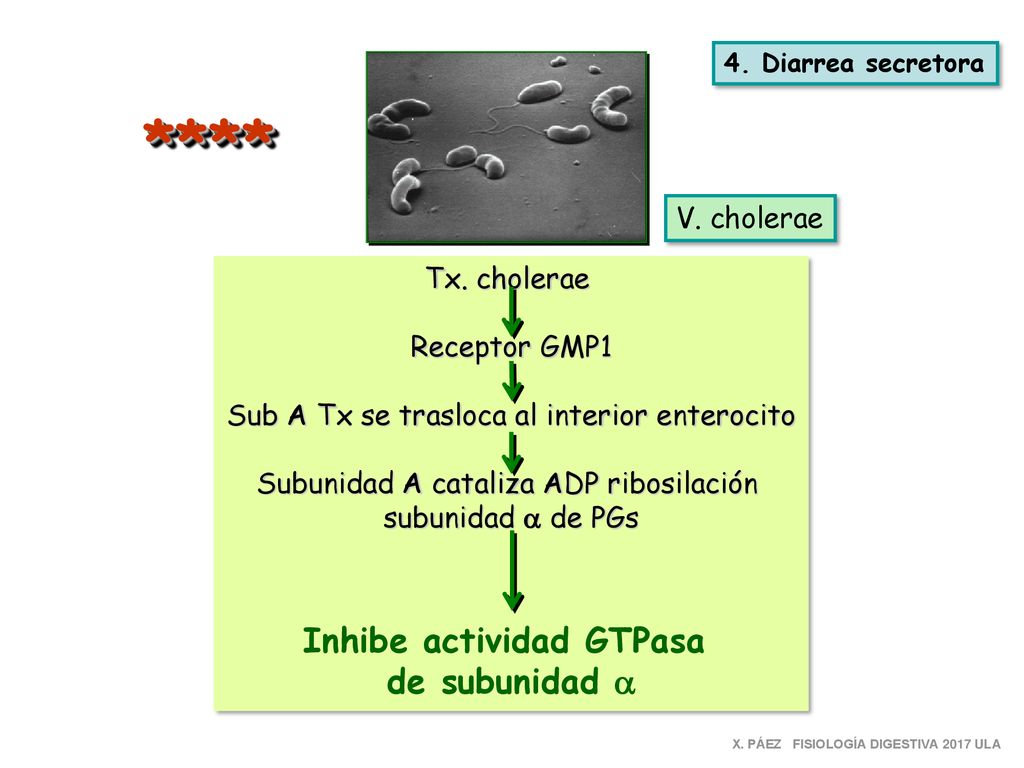 4. Diarrea secretora

****

V. cholerae

Tx. cholerae

Receptor GMP1

Sub A Tx se trasloca al interior enterocito

Subunidad A cataliza ADP ribosilación subunidad $\alpha$ de PGs

Inhibe actividad GTPasa de subunidad $\alpha$

X. PÁEZ FISIOLOGÍA DIGESTIVA 2017 ULA